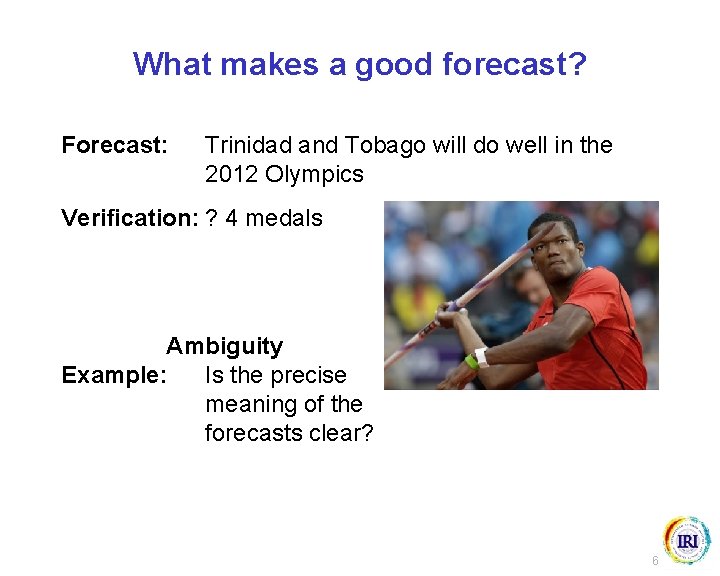 What makes a good forecast?

Forecast: Trinidad and Tobago will do well in the 2012 Olympics

Verification: ? 4 medals

Ambiguity

Example: Is the precise meaning of the forecasts clear?

IRI

6